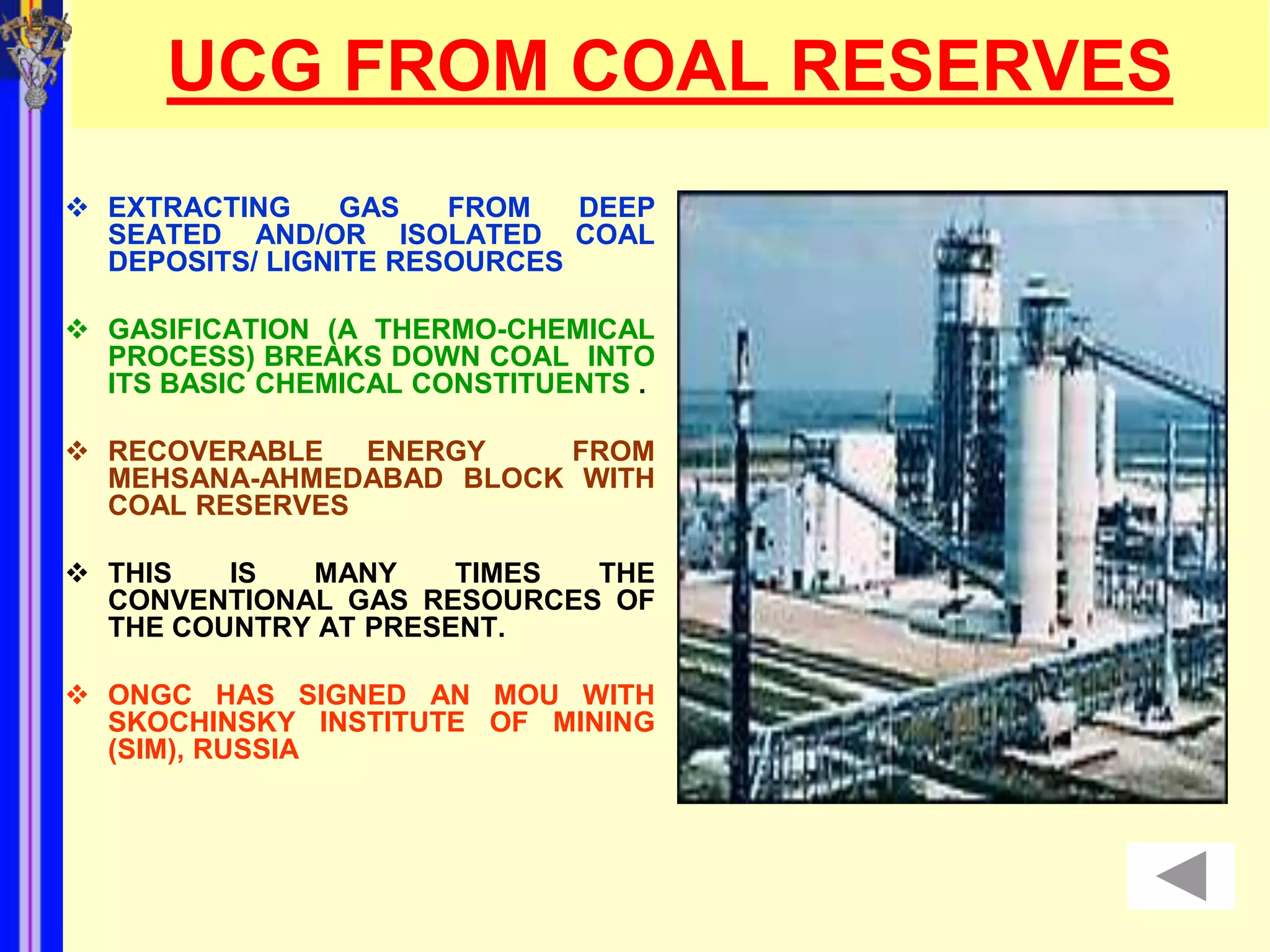 UCG FROM COAL RESERVES

❖ EXTRACTING GAS FROM DEEP SEATED AND/OR ISOLATED COAL DEPOSITS/ LIGNITE RESOURCES

❖ GASIFICATION (A THERMO-CHEMICAL PROCESS) BREAKS DOWN COAL INTO ITS BASIC CHEMICAL CONSTITUENTS .

❖ RECOVERABLE ENERGY FROM MEHSANA-AHMEDABAD BLOCK WITH COAL RESERVES

❖ THIS IS MANY TIMES THE CONVENTIONAL GAS RESOURCES OF THE COUNTRY AT PRESENT.

❖ ONGC HAS SIGNED AN MOU WITH SKOCHINSKY INSTITUTE OF MINING (SIM), RUSSIA